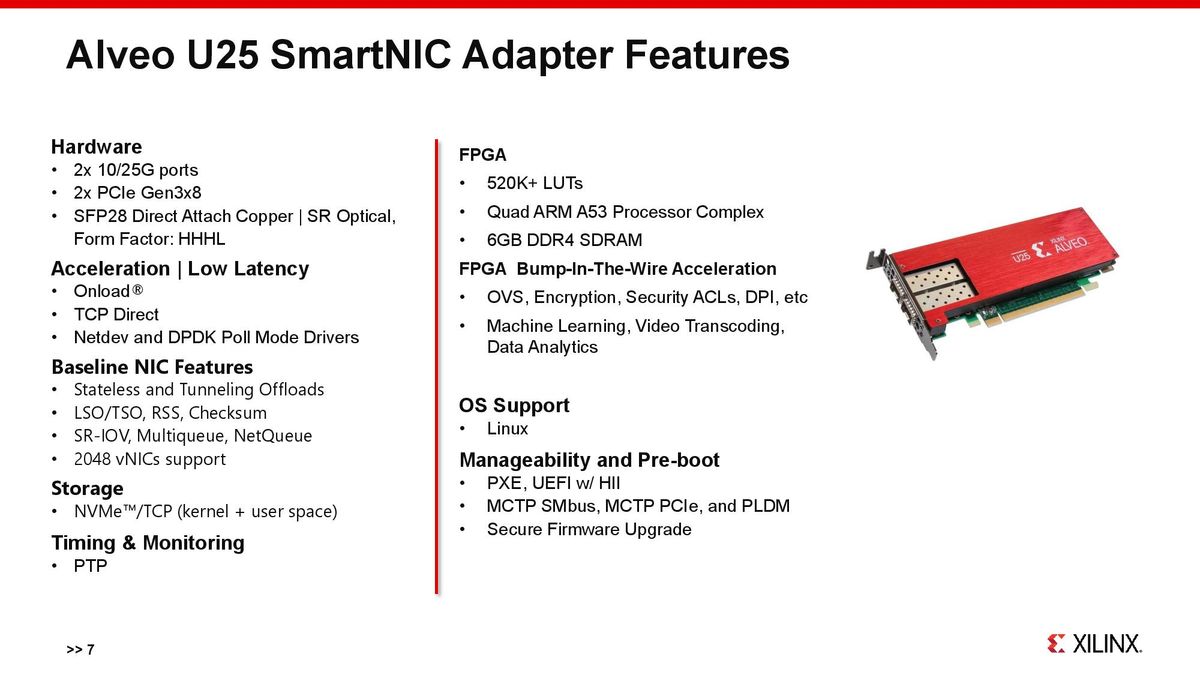 Alveo U25 SmartNIC Adapter Features

Hardware
• 2x 10/25G ports
• 2x PCIe Gen3x8
• SFP28 Direct Attach Copper | SR Optical, Form Factor: HHHL

Acceleration | Low Latency
• Onload®
• TCP Direct
• Netdev and DPDK Poll Mode Drivers

Baseline NIC Features
• Stateless and Tunneling Offloads
• LSO/TSO, RSS, Checksum
• SR-IOV, Multiqueue, NetQueue
• 2048 vNICs support

Storage
• NVMe™/TCP (kernel + user space)

Timing & Monitoring
• PTP

FPGA
• 520K+ LUTs
• Quad ARM A53 Processor Complex
• 6GB DDR4 SDRAM

FPGA Bump-In-The-Wire Acceleration
• OVS, Encryption, Security ACLs, DPI, etc
• Machine Learning, Video Transcoding, Data Analytics

OS Support
• Linux

Manageability and Pre-boot
• PXE, UEFI w/ HII
• MCTP SMbus, MCTP PCIe, and PLDM
• Secure Firmware Upgrade

U25 XILINX ALVEO

>> 7

XILINX.